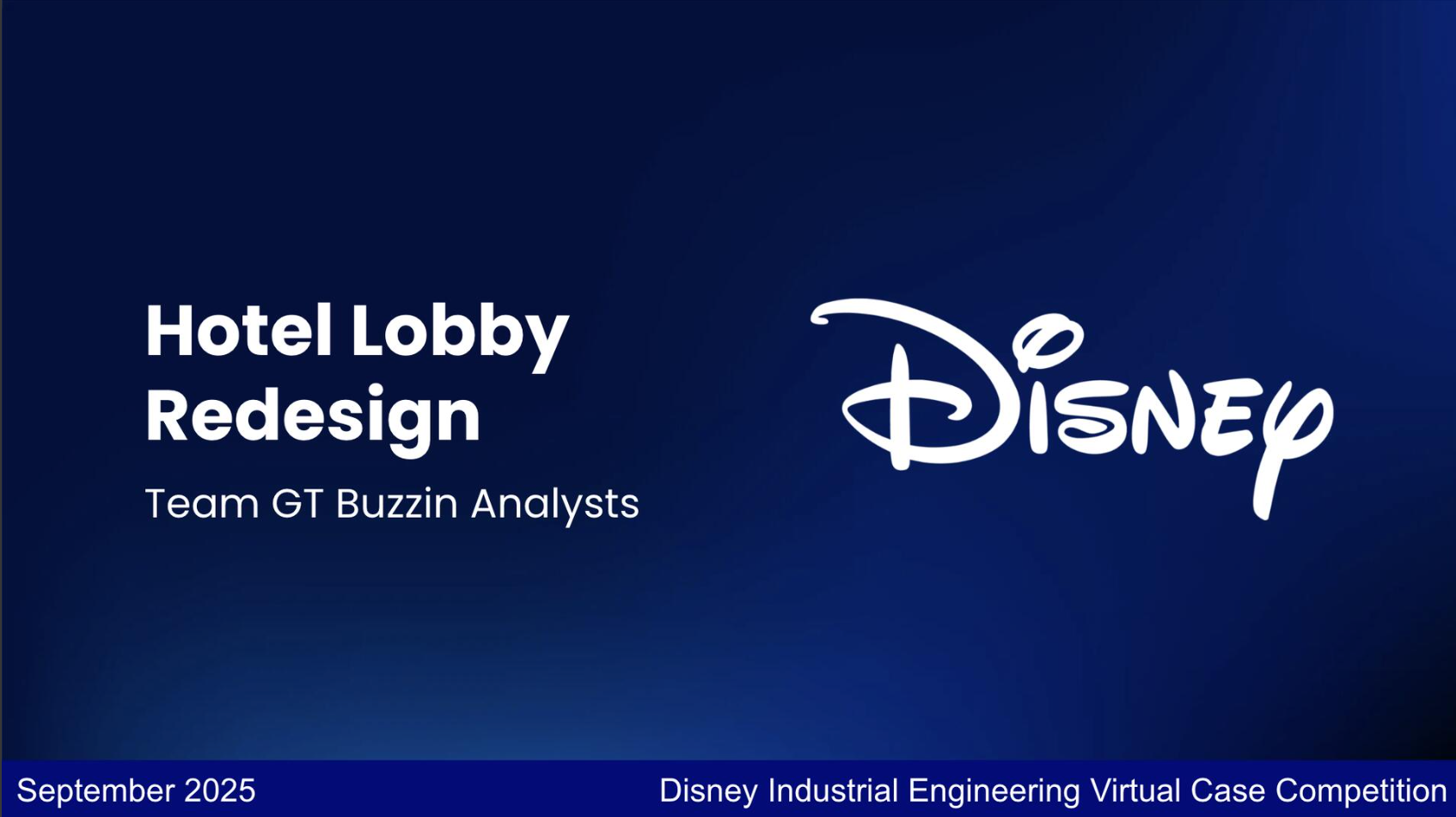 Hotel Lobby Redesign

Team GT Buzzin Analysts

Disney

September 2025

Disney Industrial Engineering Virtual Case Competition